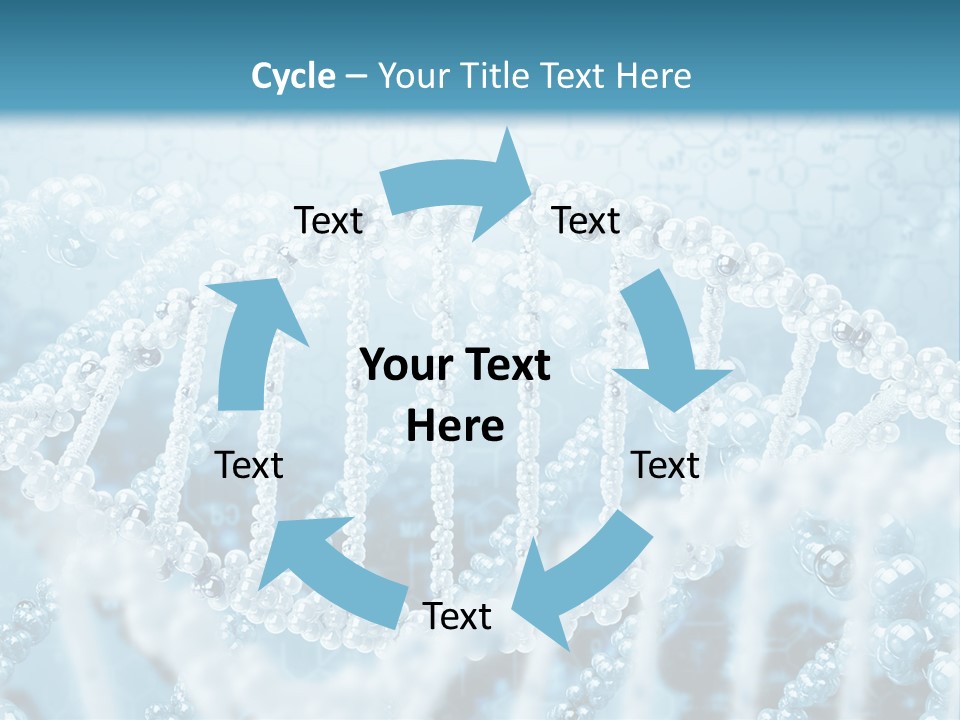 Cycle – Your Title Text Here

Text

Text

Your Text Here

Text

Text

Text